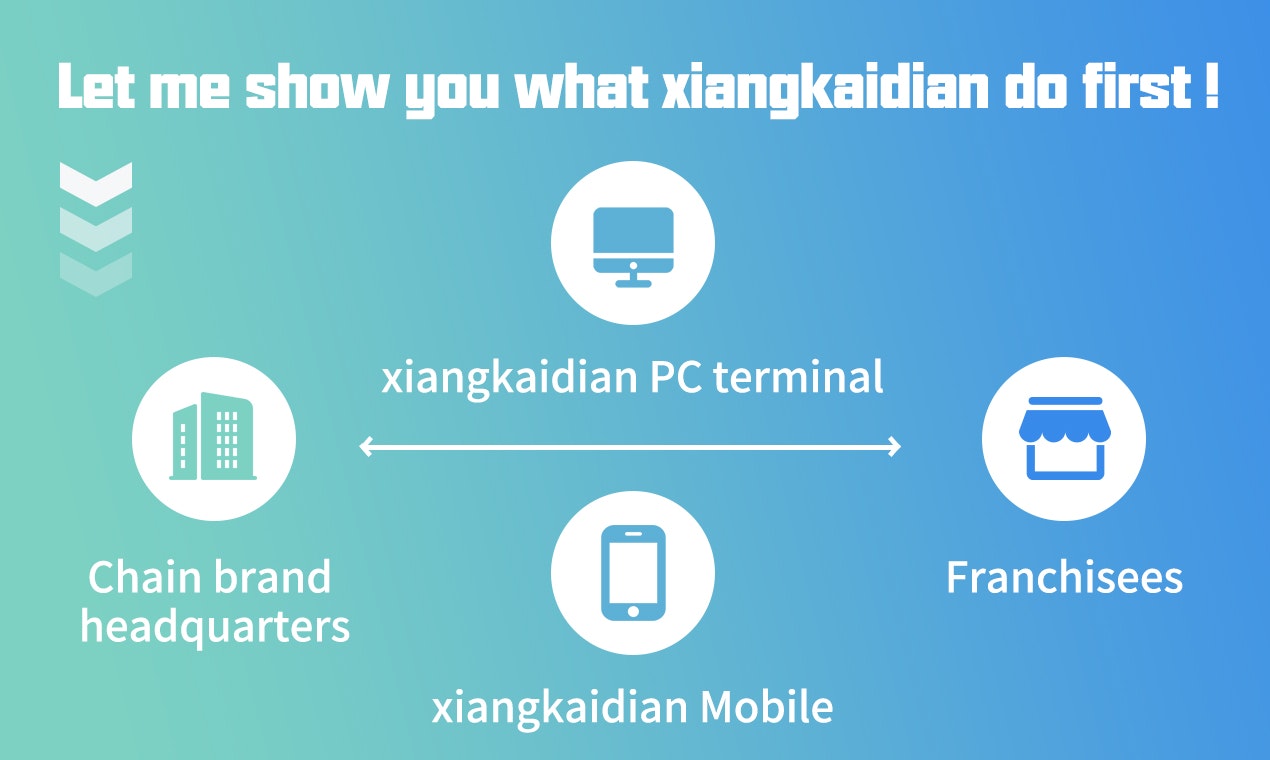 Let me show you what xiangkaidian do first !

xiangkaidian PC terminal

Chain brand headquarters

Franchisees

xiangkaidian Mobile